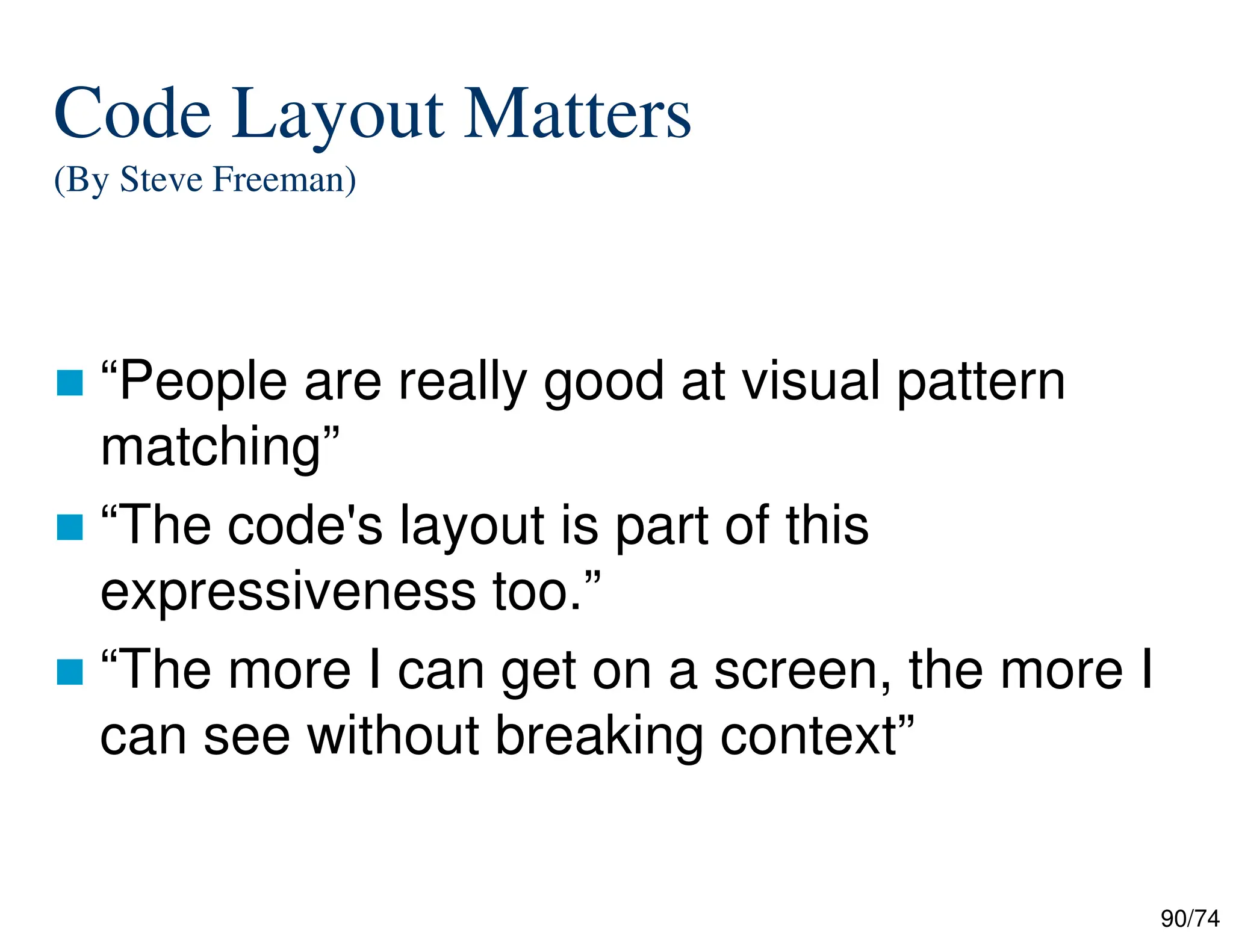 Code Layout Matters
(By Steve Freeman)

- “People are really good at visual pattern matching”
- “The code's layout is part of this expressiveness too.”
- “The more I can get on a screen, the more I can see without breaking context”

90/74